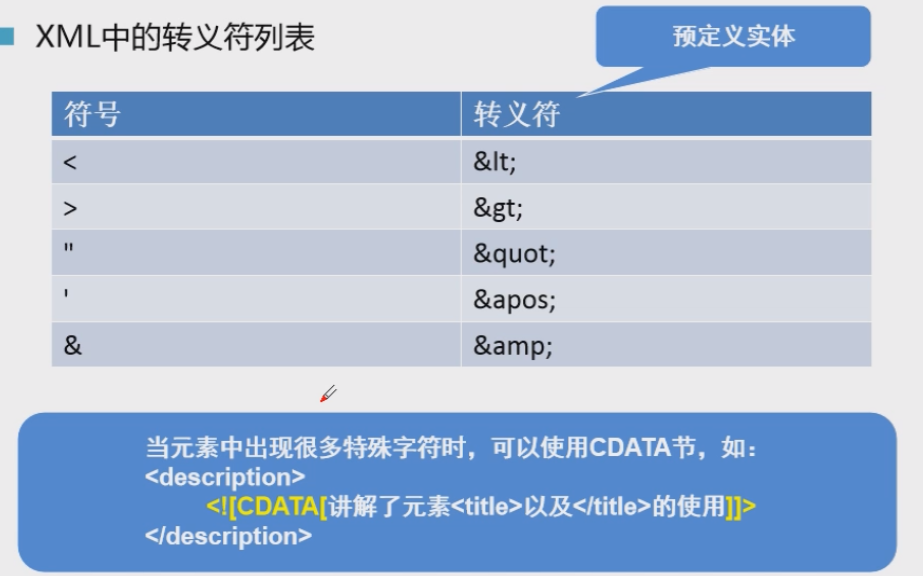 XML中的转义符列表

预定义实体

| 符号 | 转义符 |
|---|---|
| < | &lt; |
| > | &gt; |
| " | &quot; |
| ' | &apos; |
| & | &amp; |

当元素中出现很多特殊字符时，可以使用CDATA节，如：
<description>
<![CDATA[讲解了元素<title>以及</title>的使用]]>
</description>